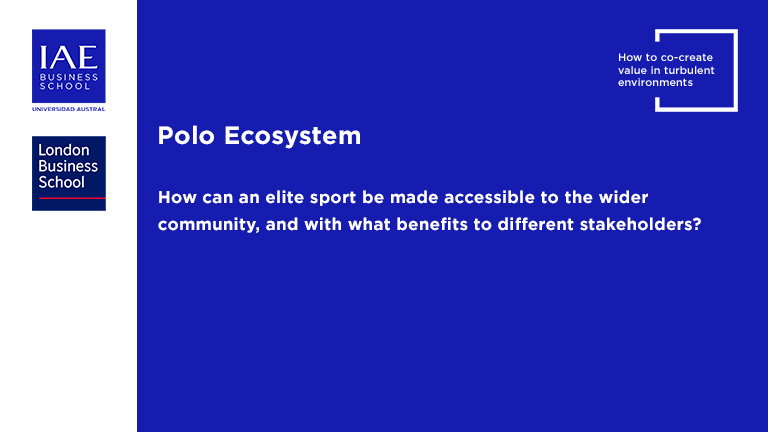 IAE
BUSINESS
SCHOOL
UNIVERSIDAD AUSTRAL

London
Business
School

How to co-create value in turbulent environments

Polo Ecosystem

How can an elite sport be made accessible to the wider community, and with what benefits to different stakeholders?